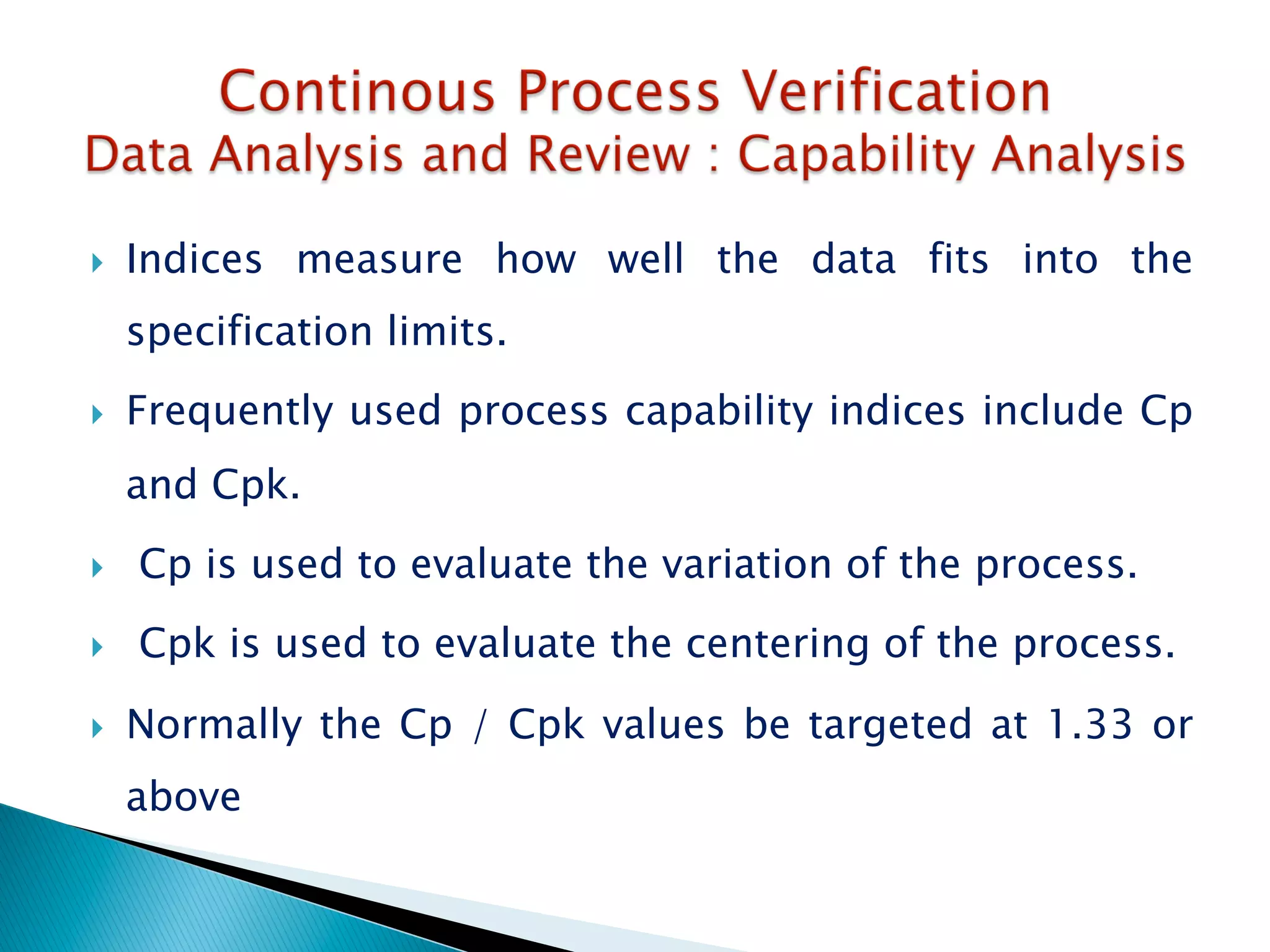 Continous Process Verification
Data Analysis and Review : Capability Analysis

Indices measure how well the data fits into the specification limits.

Frequently used process capability indices include Cp and Cpk.

Cp is used to evaluate the variation of the process.

Cpk is used to evaluate the centering of the process.

Normally the Cp / Cpk values be targeted at 1.33 or above